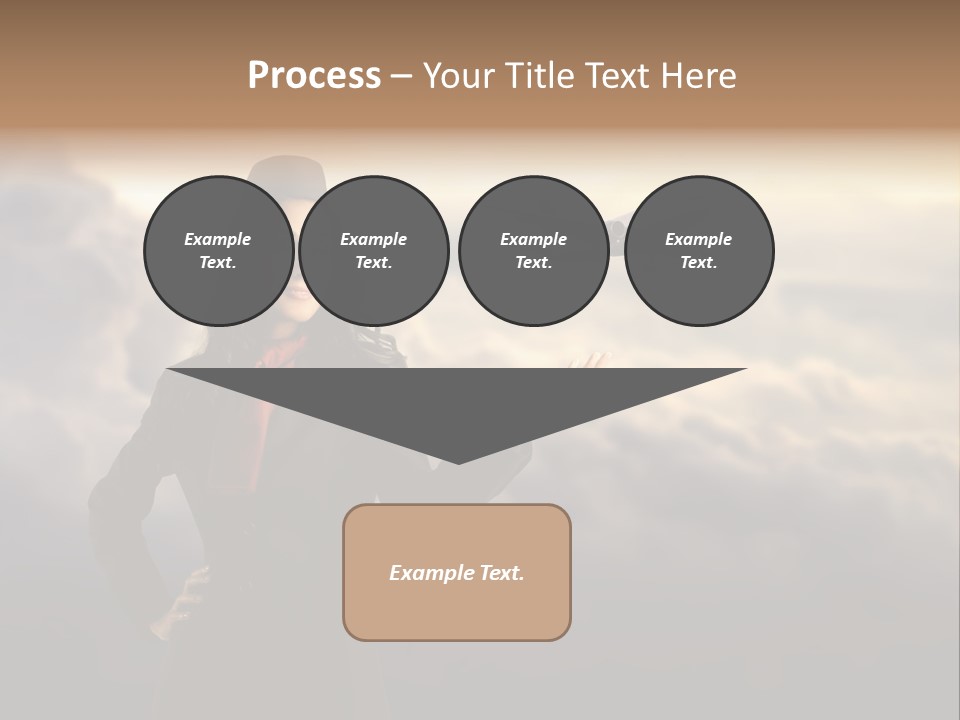 Process – Your Title Text Here

Example Text.

Example Text.

Example Text.

Example Text.

Example Text.